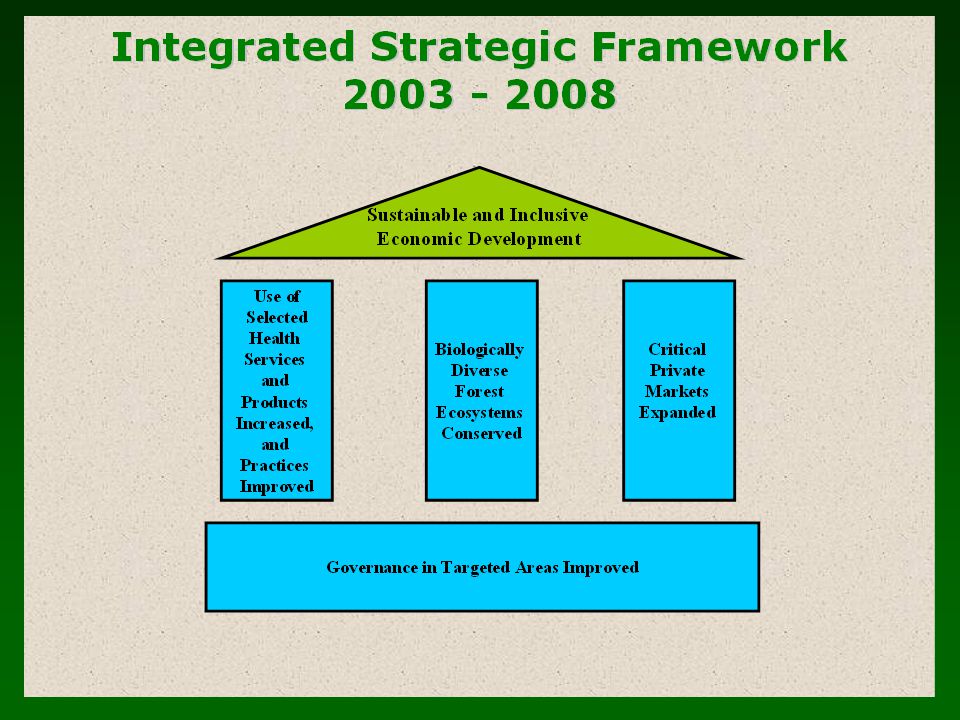 Integrated Strategic Framework 2003 - 2008

Sustainable and Inclusive Economic Development

Use of Selected Health Services and Products Increased, and Practices Improved

Biologically Diverse Forest Ecosystems Conserved

Critical Private Markets Expanded

Governance in Targeted Areas Improved